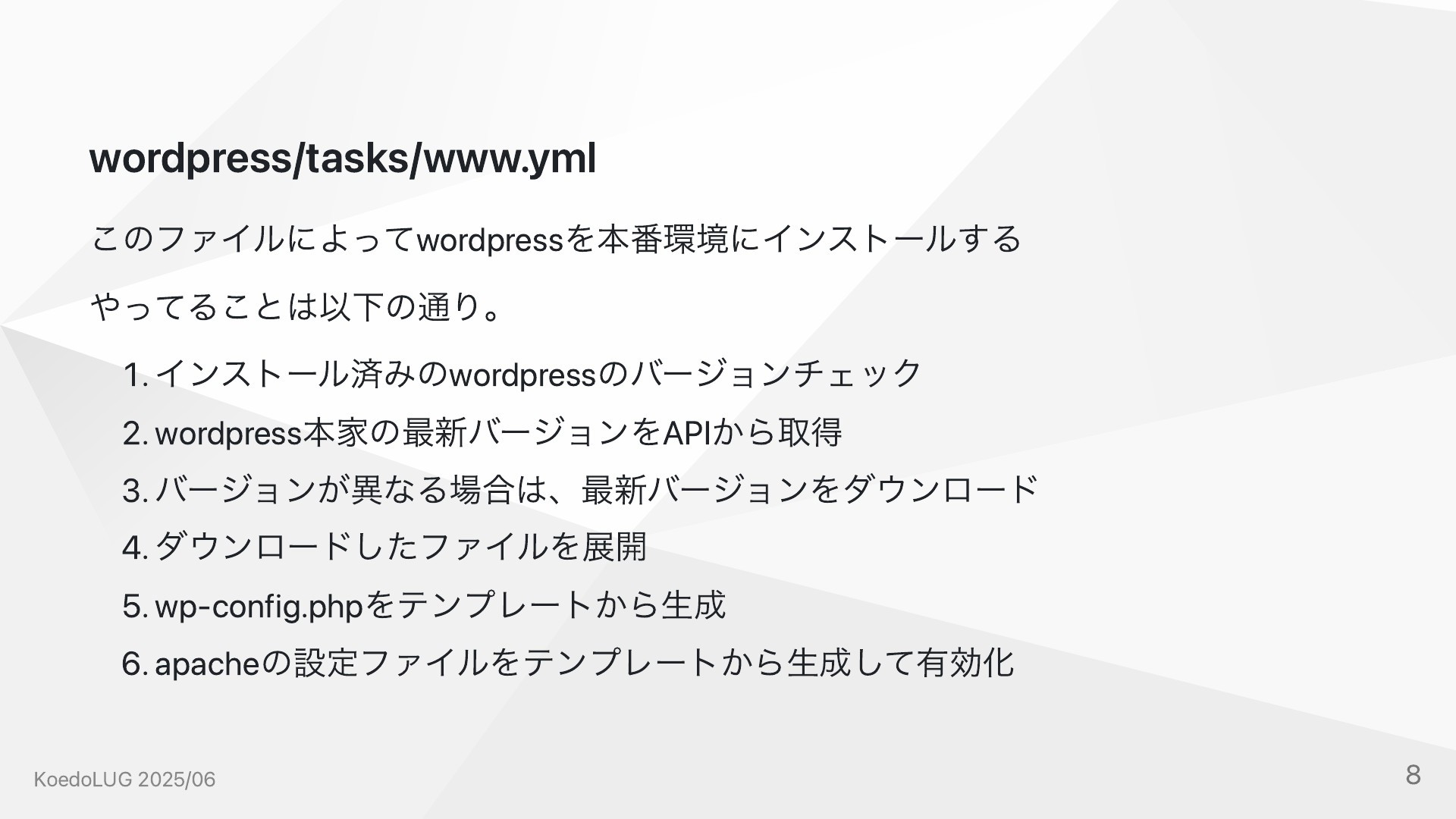 wordpress/tasks/www.yml

このファイルによってwordpressを本番環境にインストールする

やってることは以下の通り。

1. インストール済みのwordpressのバージョンチェック
2. wordpress本家の最新バージョンをAPIから取得
3. バージョンが異なる場合は、最新バージョンをダウンロード
4. ダウンロードしたファイルを展開
5. wp-config.phpをテンプレートから生成
6. apacheの設定ファイルをテンプレートから生成して有効化

KoedoLUG 2025/06

8